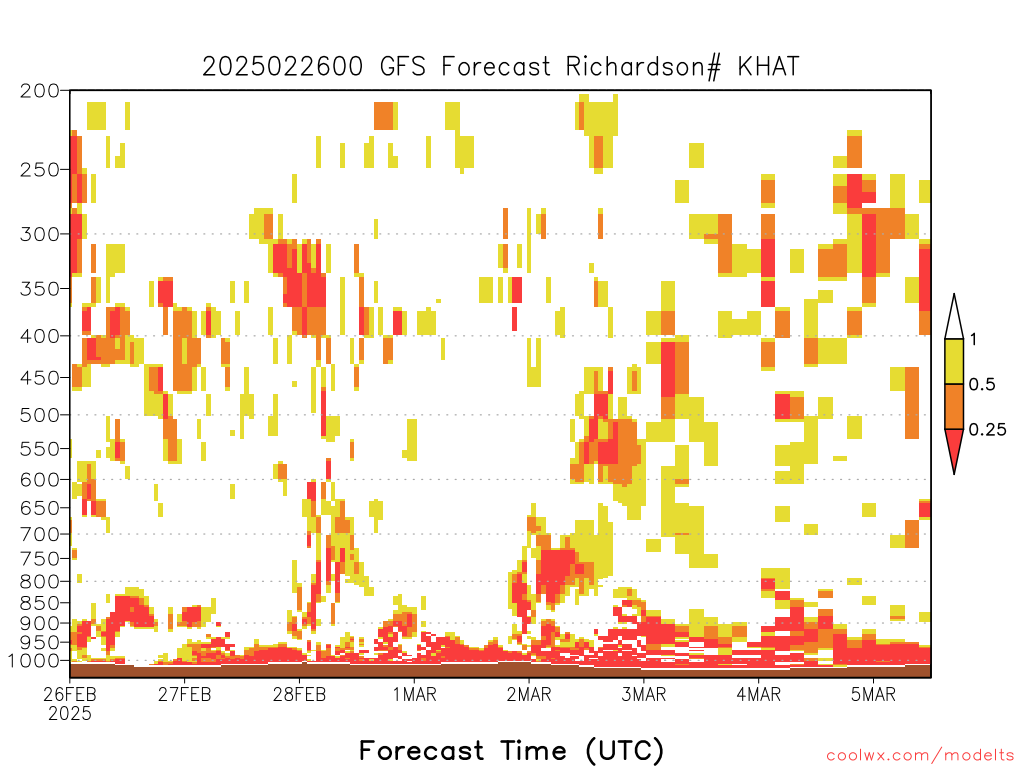 2025022600 GFS Forecast Richardson# KHAT

200
250
300
350
400
450
500
550
600
650
700
750
800
850
900
950
1000

1
0.5
0.25

26FEB
2025
27FEB
28FEB
1MAR
2MAR
3MAR
4MAR
5MAR

Forecast Time (UTC)

coolwx.com/modelts